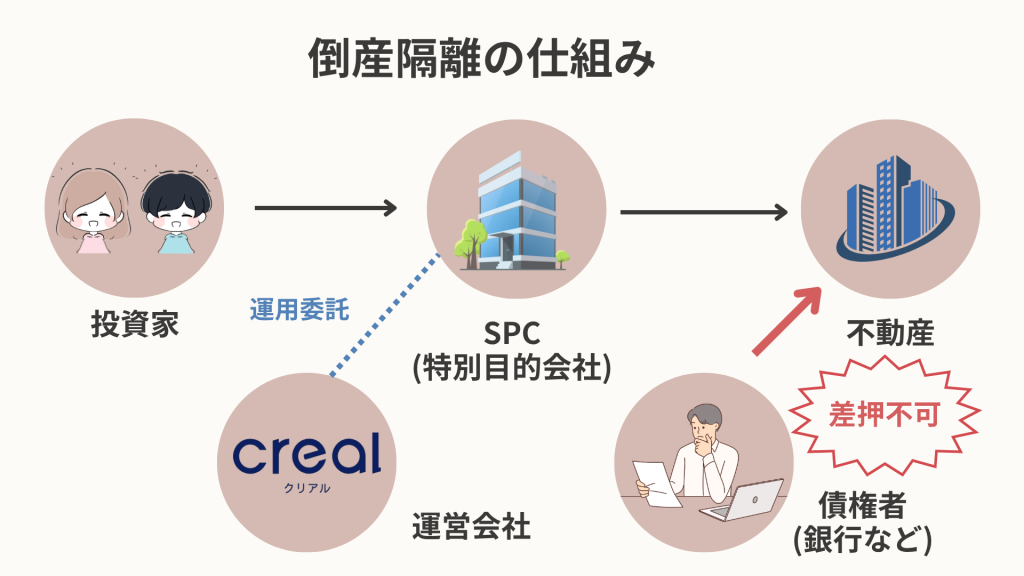 倒産隔離の仕組み

投資家

運用委託

SPC
(特別目的会社)

不動産

creal
クリアル

運営会社

差押不可

債権者
(銀行など)